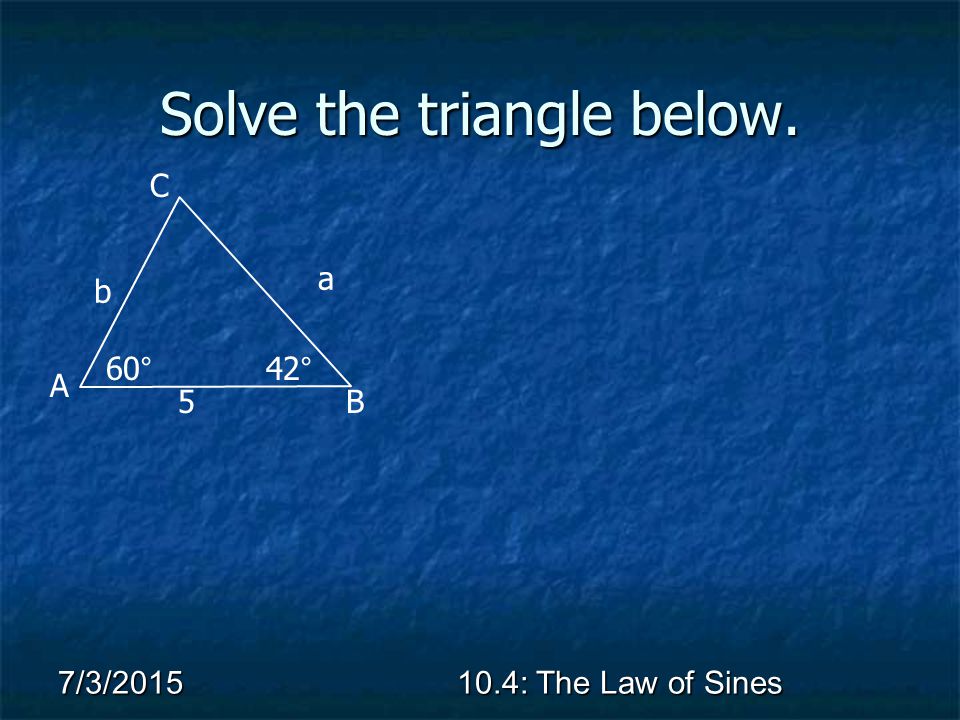 Solve the triangle below.

C

b

a

A

60°

42°

5

B

7/3/2015

10.4: The Law of Sines